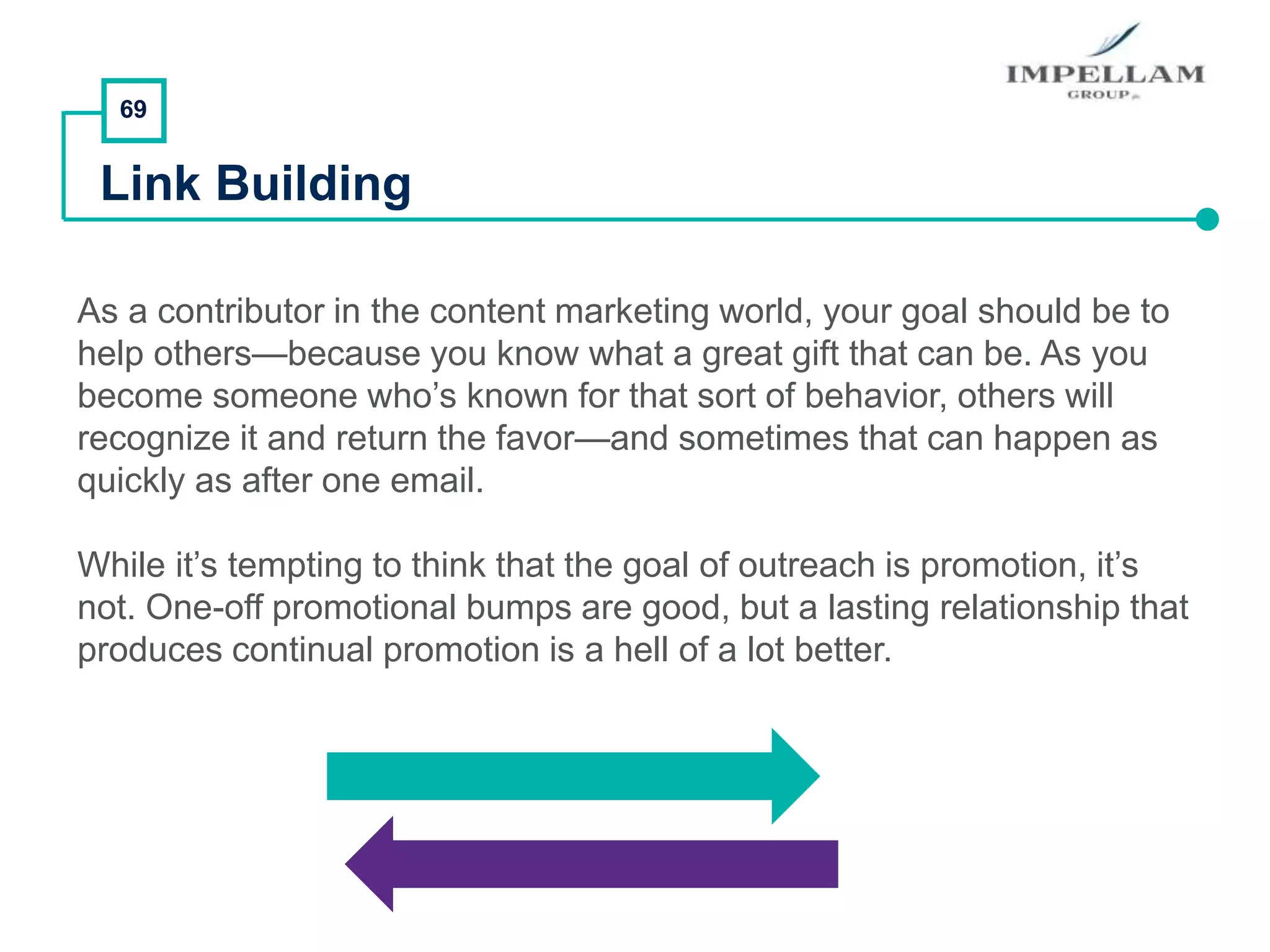 IMPELLAM
GROUP

69

Link Building

As a contributor in the content marketing world, your goal should be to help others—because you know what a great gift that can be. As you become someone who's known for that sort of behavior, others will recognize it and return the favor—and sometimes that can happen as quickly as after one email.

While it's tempting to think that the goal of outreach is promotion, it's not. One-off promotional bumps are good, but a lasting relationship that produces continual promotion is a hell of a lot better.